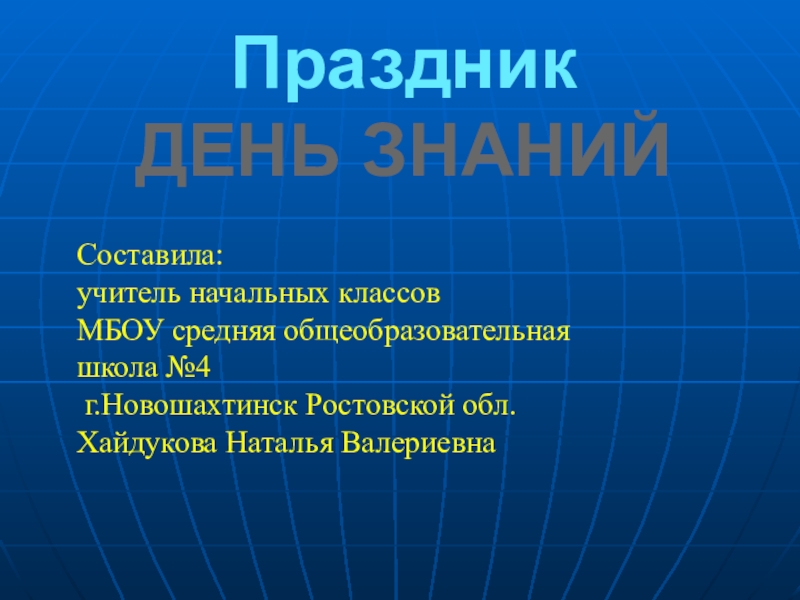 Праздник
ДЕНЬ ЗНАНИЙ

Составила:
учитель начальных классов
МБОУ средняя общеобразовательная
школа №4
г.Новошахтинск Ростовской обл.
Хайдукова Наталья Валериевна